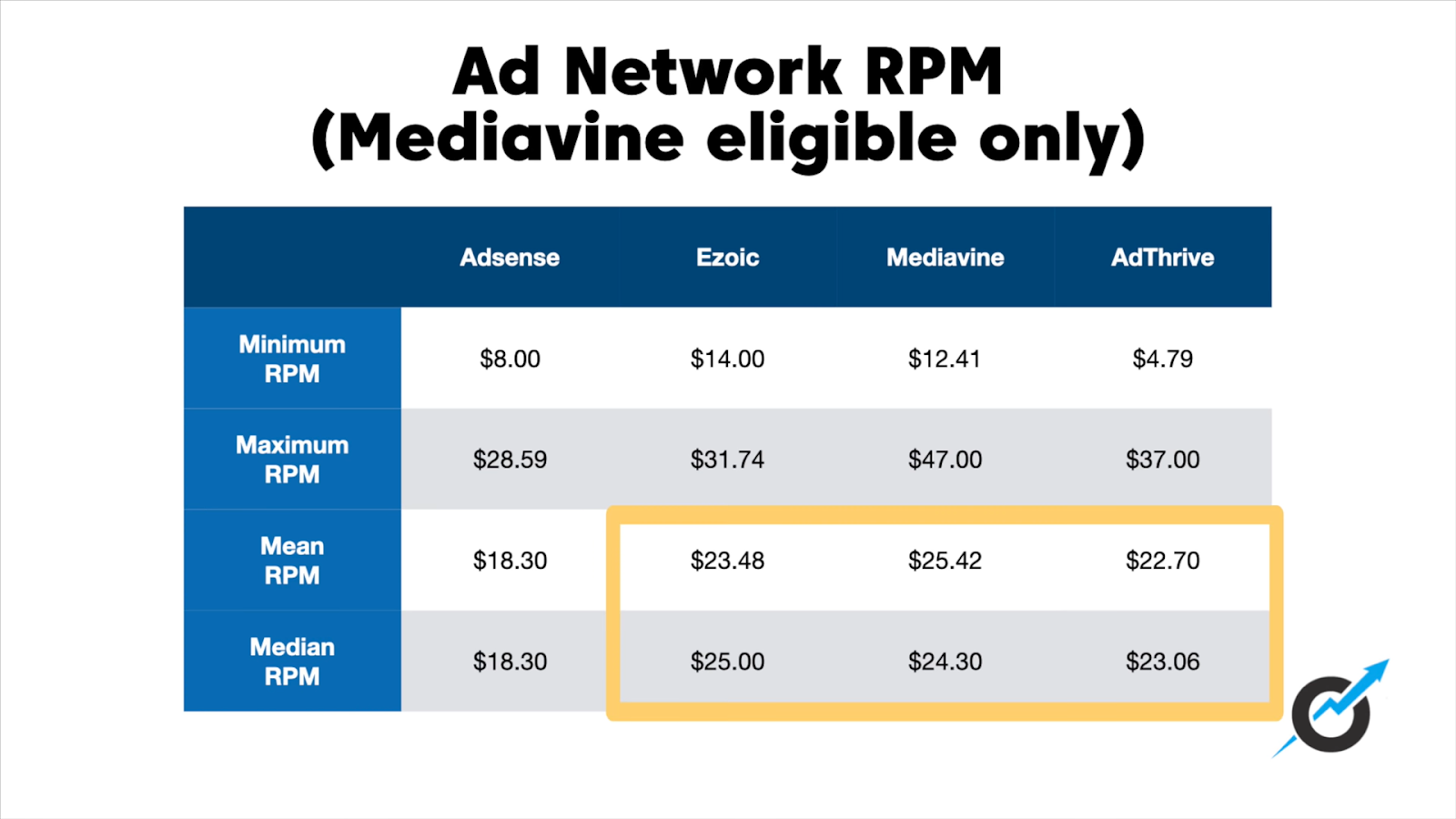 Ad Network RPM
(Mediavine eligible only)

| | Adsense | Ezoic | Mediavine | AdThrive |
|---|---|---|---|---|
| Minimum RPM | \$8.00 | \$14.00 | \$12.41 | \$4.79 |
| Maximum RPM | \$28.59 | \$31.74 | \$47.00 | \$37.00 |
| Mean RPM | \$18.30 | \$23.48 | \$25.42 | \$22.70 |
| Median RPM | \$18.30 | \$25.00 | \$24.30 | \$23.06 |